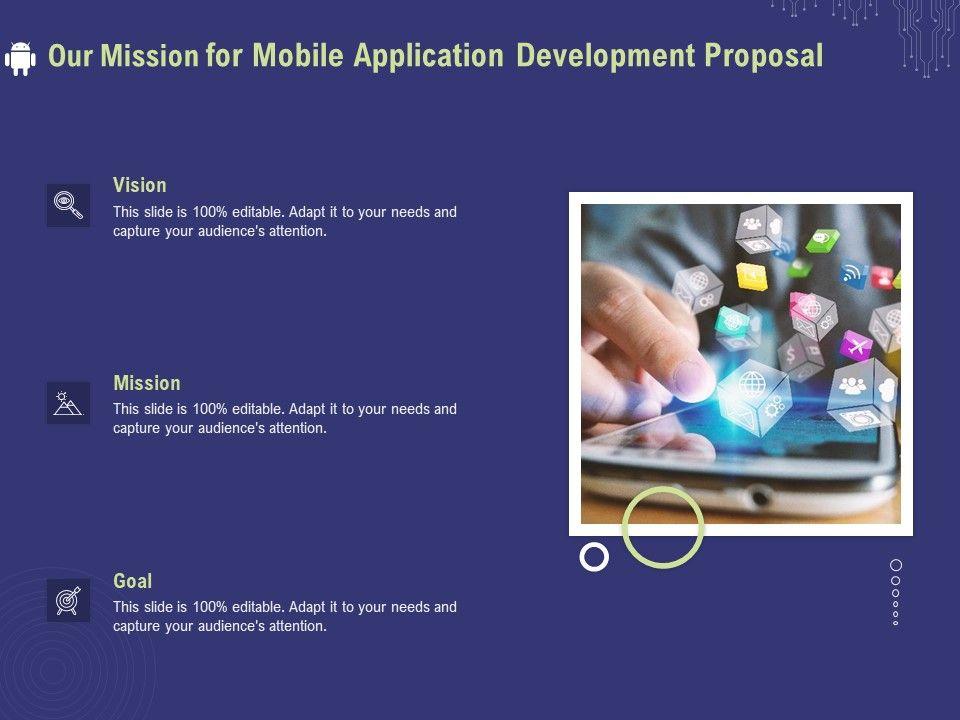 Our Mission for Mobile Application Development Proposal

Vision
This slide is 100% editable. Adapt it to your needs and capture your audience's attention.

Mission
This slide is 100% editable. Adapt it to your needs and capture your audience's attention.

Goal
This slide is 100% editable. Adapt it to your needs and capture your audience's attention.